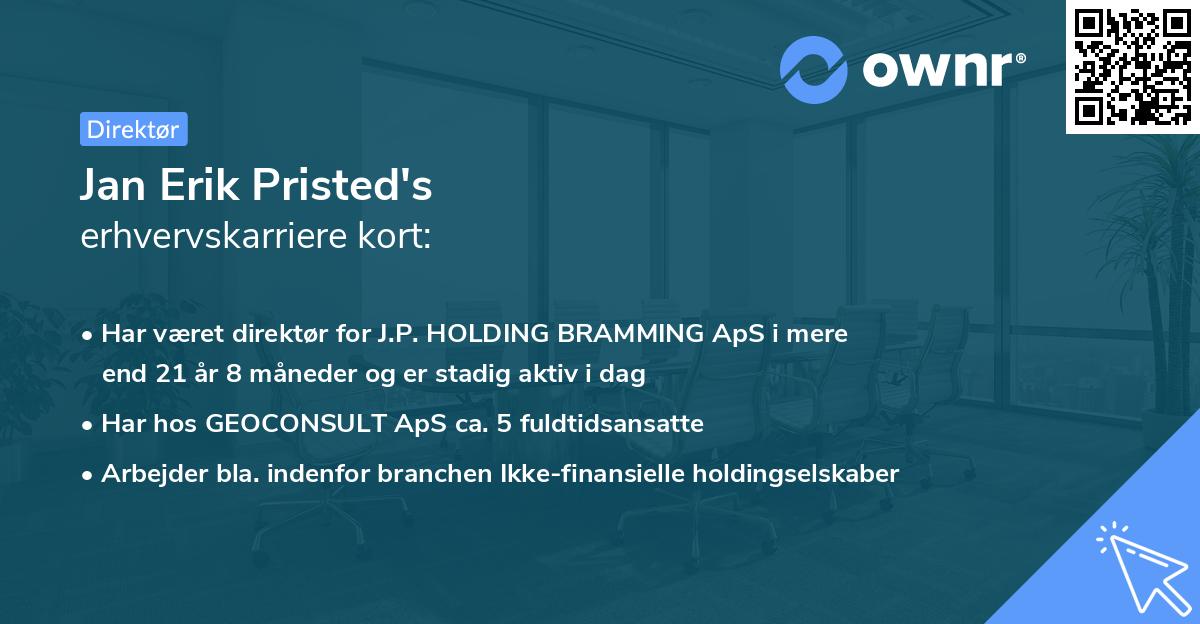 ownr®

Direktør

Jan Erik Pristed's
erhvervskarriere kort:

• Har været direktør for J.P. HOLDING BRAMMING ApS i mere end 21 år 8 måneder og er stadig aktiv i dag
• Har hos GEOCONSULT ApS ca. 5 fuldtidsansatte
• Arbejder bla. indenfor branchen Ikke-finansielle holdingselskaber